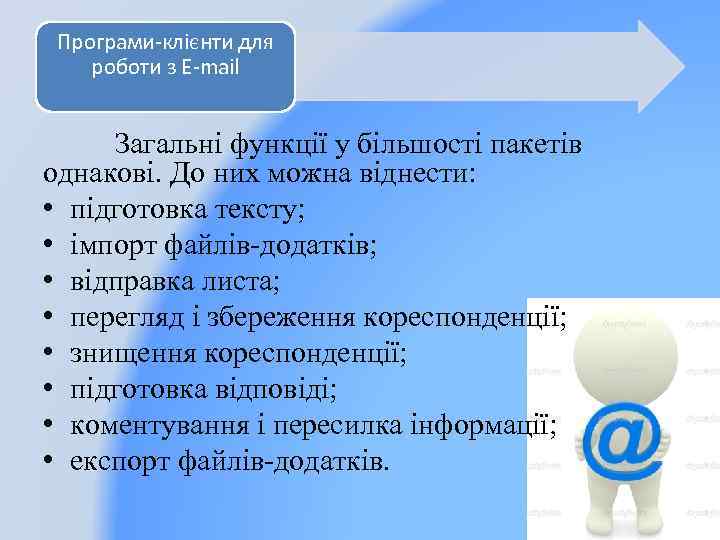 Програми-клієнти для роботи з E-mail

Загальні функції у більшості пакетів однакові. До них можна віднести:
• підготовка тексту;
• імпорт файлів-додатків;
• відправка листа;
• перегляд і збереження кореспонденції;
• знищення кореспонденції;
• підготовка відповіді;
• коментування і пересилка інформації;
• експорт файлів-додатків.

@